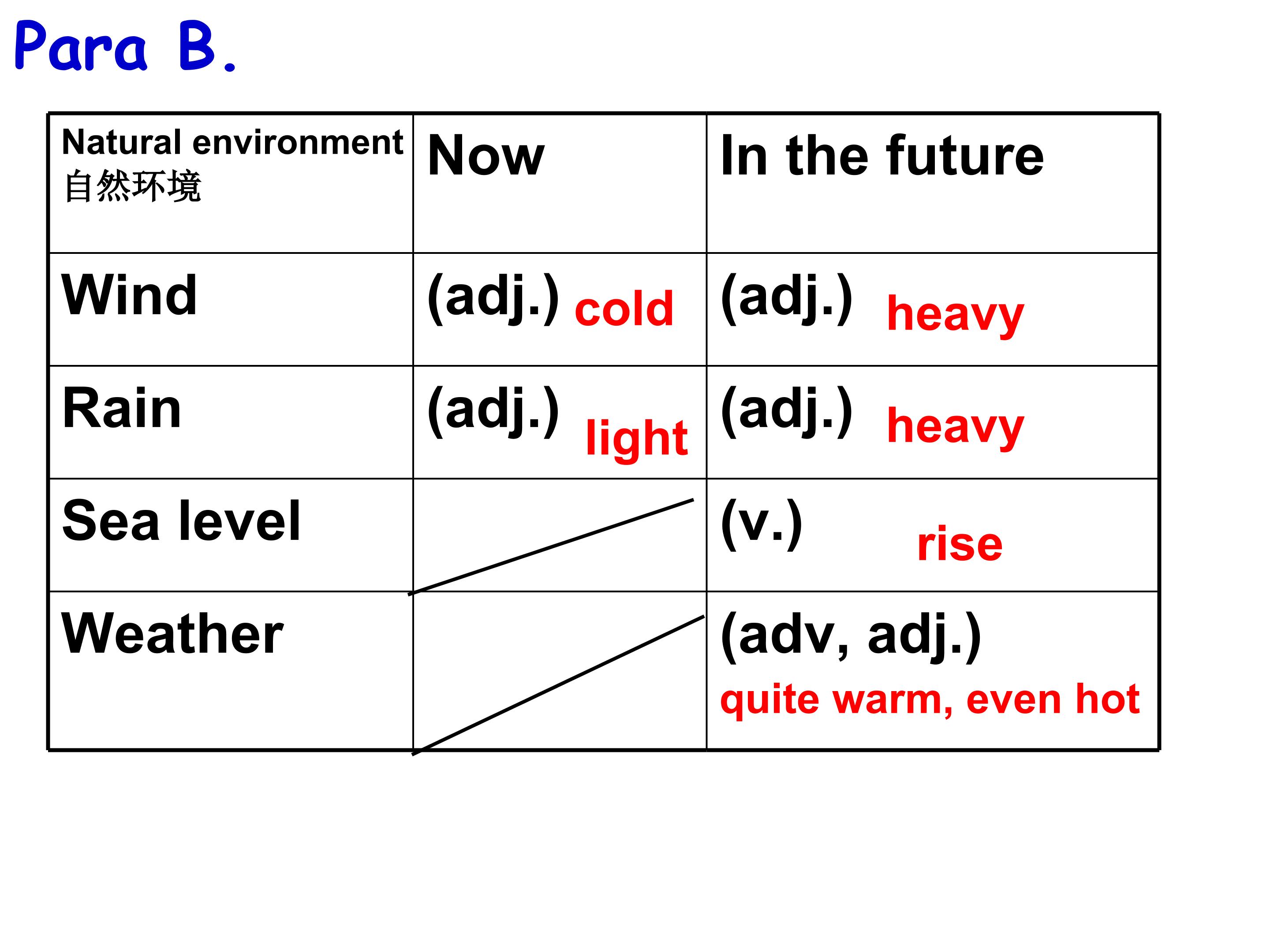 Para B.

| Natural environment 自然环境 | Now | In the future |
|---|---|---|
| Wind | (adj.) cold | (adj.) heavy |
| Rain | (adj.) light | (adj.) heavy |
| Sea level | | (v.) rise |
| Weather | | (adv, adj.) quite warm, even hot |